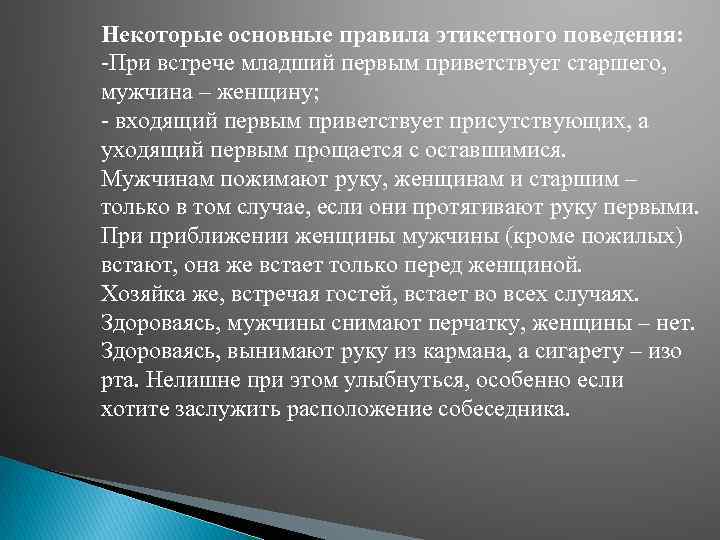 Некоторые основные правила этикетного поведения:
-При встрече младший первым приветствует старшего, мужчина – женщину;
- входящий первым приветствует присутствующих, а уходящий первым прощается с оставшимися.
Мужчинам пожимают руку, женщинам и старшим – только в том случае, если они протягивают руку первыми.
При приближении женщины мужчины (кроме пожилых) встают, она же встает только перед женщиной.
Хозяйка же, встречая гостей, встает во всех случаях.
Здороваясь, мужчины снимают перчатку, женщины – нет.
Здороваясь, вынимают руку из кармана, а сигарету – изо рта. Нелишне при этом улыбнуться, особенно если хотите заслужить расположение собеседника.